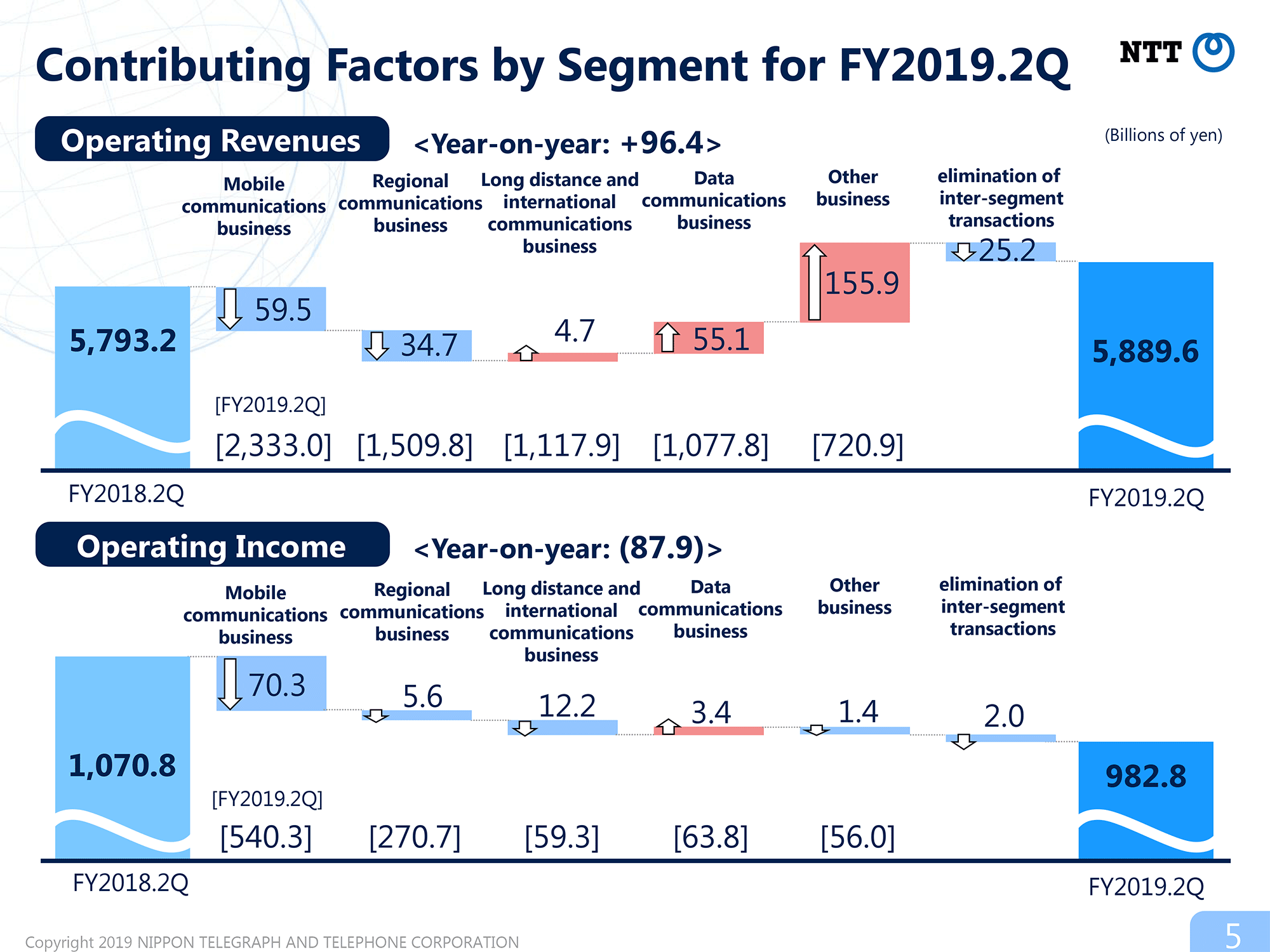 Contributing Factors by Segment for FY2019.2Q

NTT

Operating Revenues

<Year-on-year: +96.4>

(Billions of yen)

Mobile communications business

Regional communications business

Long distance and international communications business

Data communications business

Other business

elimination of inter-segment transactions

5,793.2

59.5

34.7

4.7

55.1

155.9

25.2

5,889.6

[FY2019.2Q]

[2,333.0] [1,509.8] [1,117.9] [1,077.8] [720.9]

FY2018.2Q

FY2019.2Q

Operating Income

<Year-on-year: (87.9)>

Mobile communications business

Regional communications business

Long distance and international communications business

Data communications business

Other business

elimination of inter-segment transactions

1,070.8

70.3

5.6

12.2

3.4

1.4

2.0

982.8

[FY2019.2Q]

[540.3] [270.7] [59.3] [63.8] [56.0]

FY2018.2Q

FY2019.2Q

Copyright 2019 NIPPON TELEGRAPH AND TELEPHONE CORPORATION

5